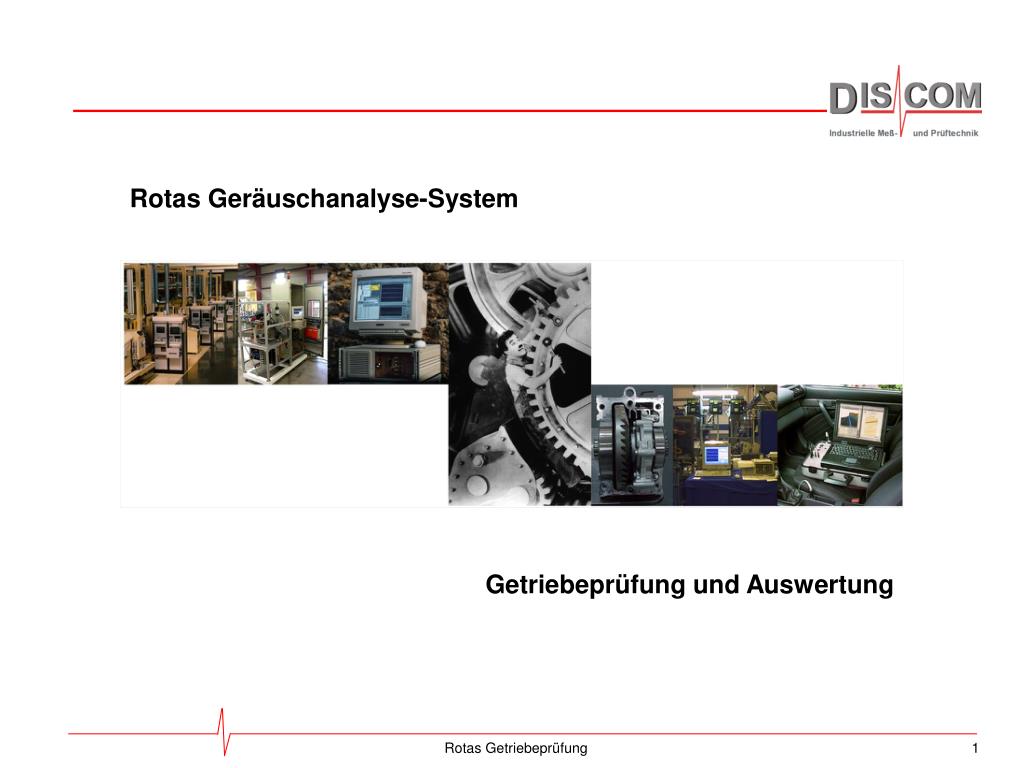 DISCOM
Industrielle Meß- und Prüftechnik

Rotas Geräuschanalyse-System

Getriebeprüfung und Auswertung

Rotas Getriebeprüfung

1